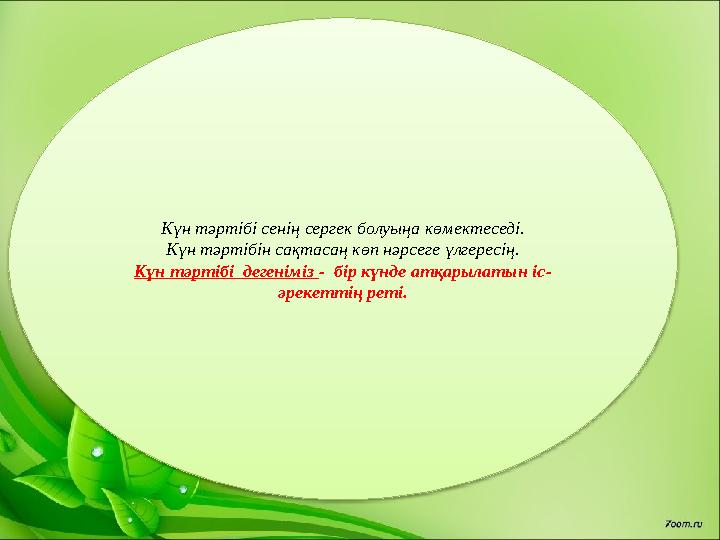 Күн тәртібі сенің сергек болуыңа көмектеседі.
Күн тәртібін сақтасаң көп нәрсеге үлгересің.
Күн тәртібі дегеніміз - бір күнде атқарылатын іс-әрекеттің реті.

7oom.ru